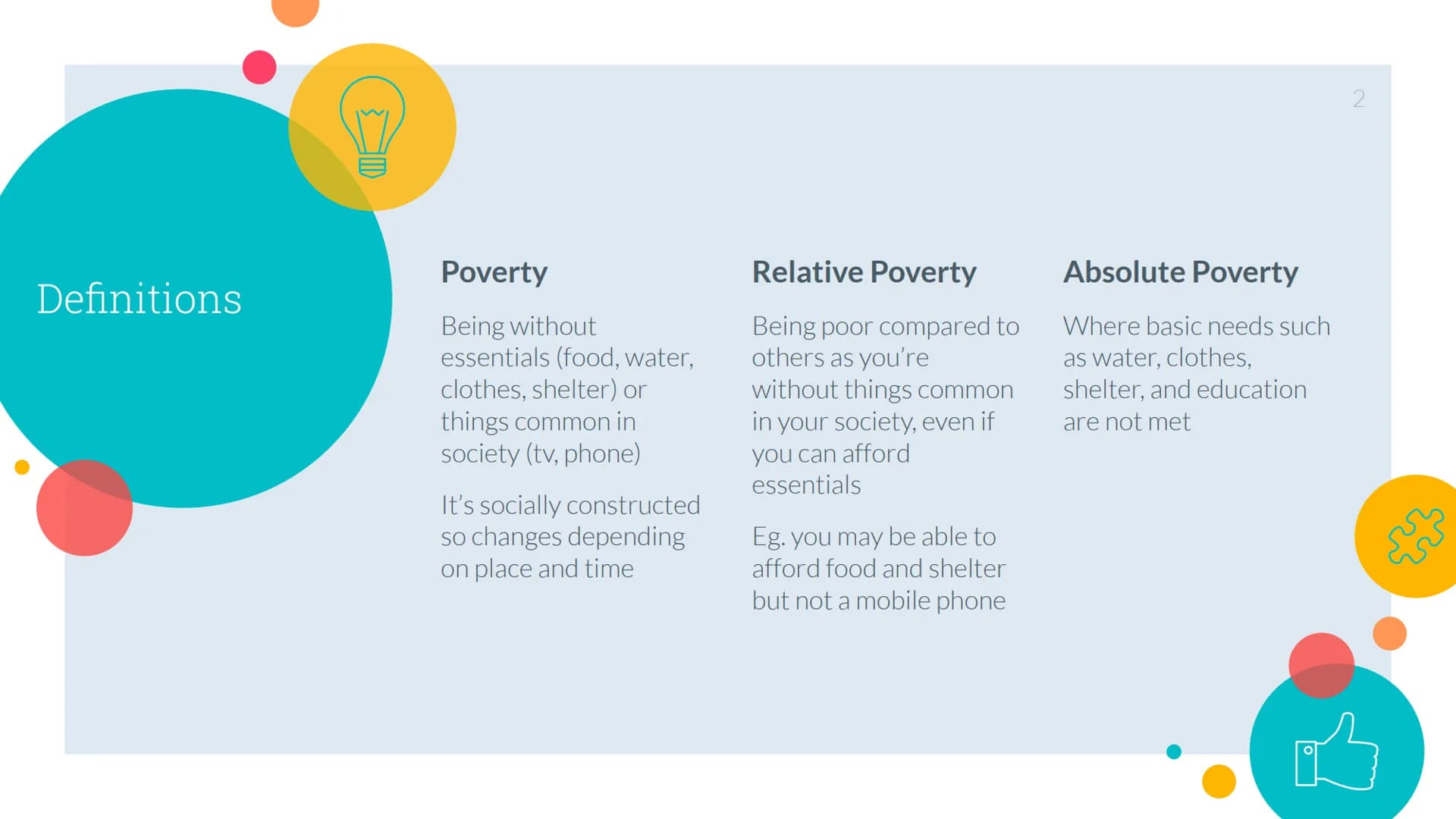 2

Definitions

Poverty

Being without essentials (food, water, clothes, shelter) or things common in society (tv, phone)

It's socially constructed so changes depending on place and time

Relative Poverty

Being poor compared to others as you're without things common in your society, even if you can afford essentials

Eg. you may be able to afford food and shelter but not a mobile phone

Absolute Poverty

Where basic needs such as water, clothes, shelter, and education are not met